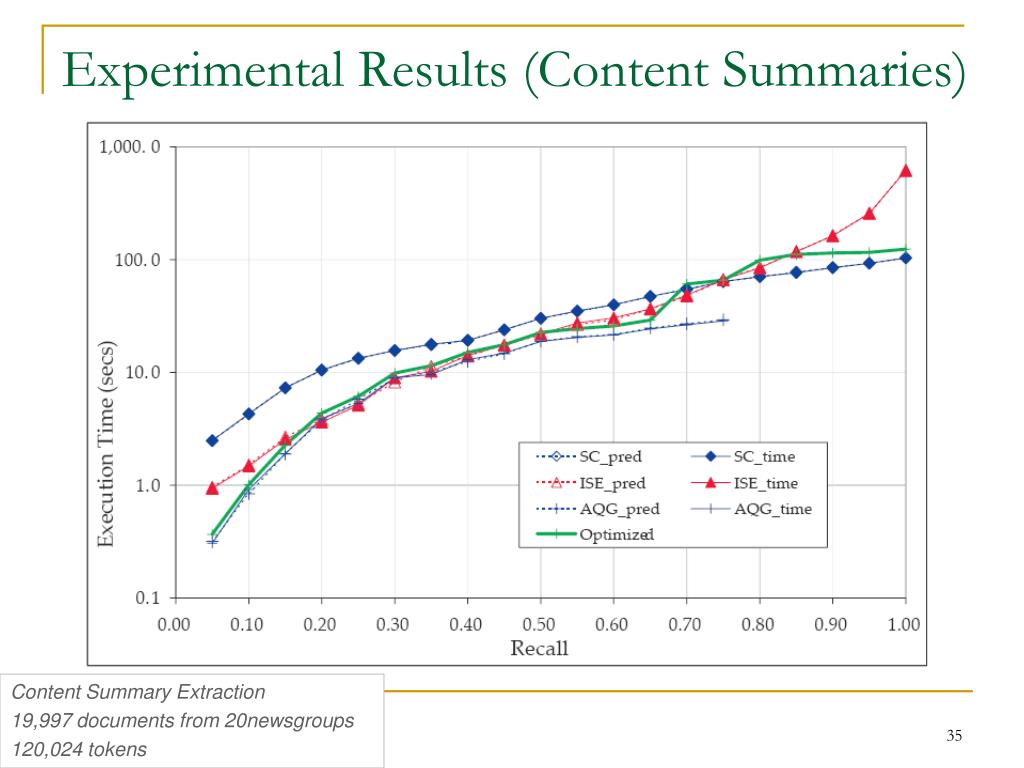 Experimental Results (Content Summaries)

1,000. 0
100. 0
10. 0
1. 0
0. 1

Execution Time (secs)

0.00 0.10 0.20 0.30 0.40 0.50 0.60 0.70 0.80 0.90 1.00
Recall

SC_pred
SC_time
ISE_pred
ISE_time
AQG_pred
AQG_time
Optimized

Content Summary Extraction
19,997 documents from 20newsgroups
120,024 tokens

35